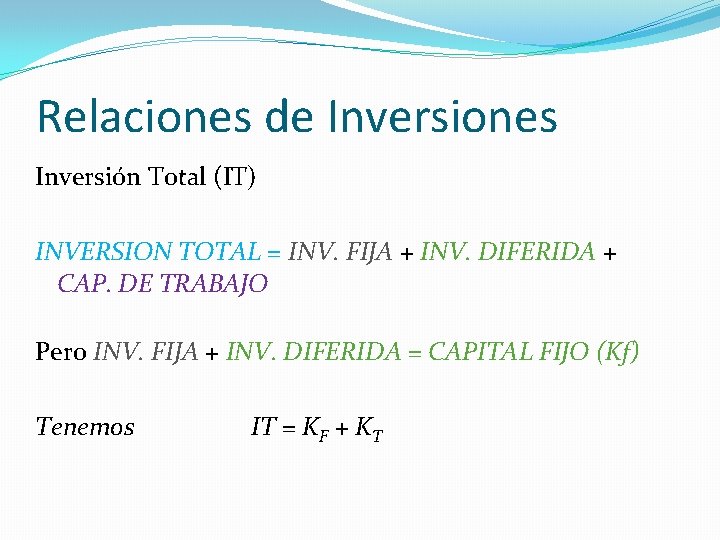 Relaciones de Inversiones

Inversión Total (IT)

INVERSION TOTAL = INV. FIJA + INV. DIFERIDA + CAP. DE TRABAJO

Pero INV. FIJA + INV. DIFERIDA = CAPITAL FIJO (Kf)

Tenemos $IT = K_F + K_T$